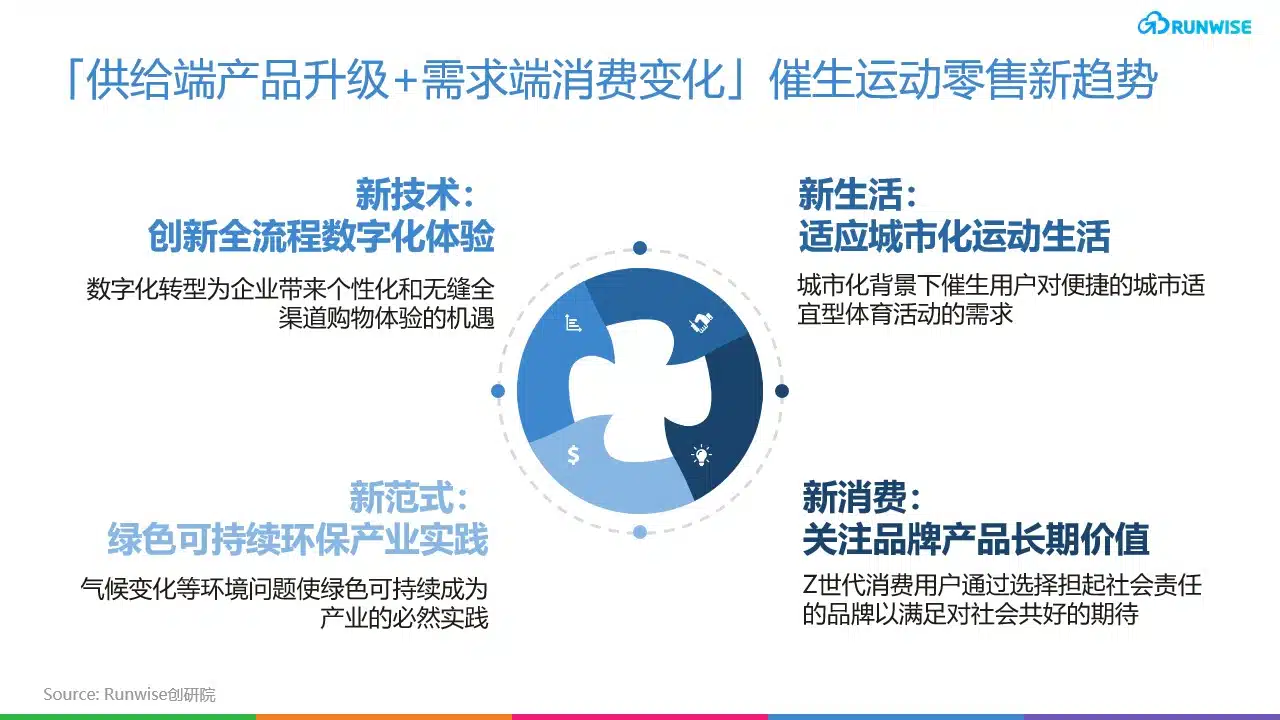 RUNWISE

「供给端产品升级+需求端消费变化」催生运动零售新趋势

新技术：
创新全流程数字化体验

数字化转型为企业带来个性化和无缝全渠道购物体验的机遇

新生活：
适应城市化运动生活

城市化背景下催生用户对便捷的城市适宜型体育活动的需求

$

新范式：
绿色可持续环保产业实践

气候变化等环境问题使绿色可持续成为产业的必然实践

新消费：
关注品牌产品长期价值

Z世代消费用户通过选择担起社会责任的品牌以满足对社会共好的期待

Source: Runwise创研院